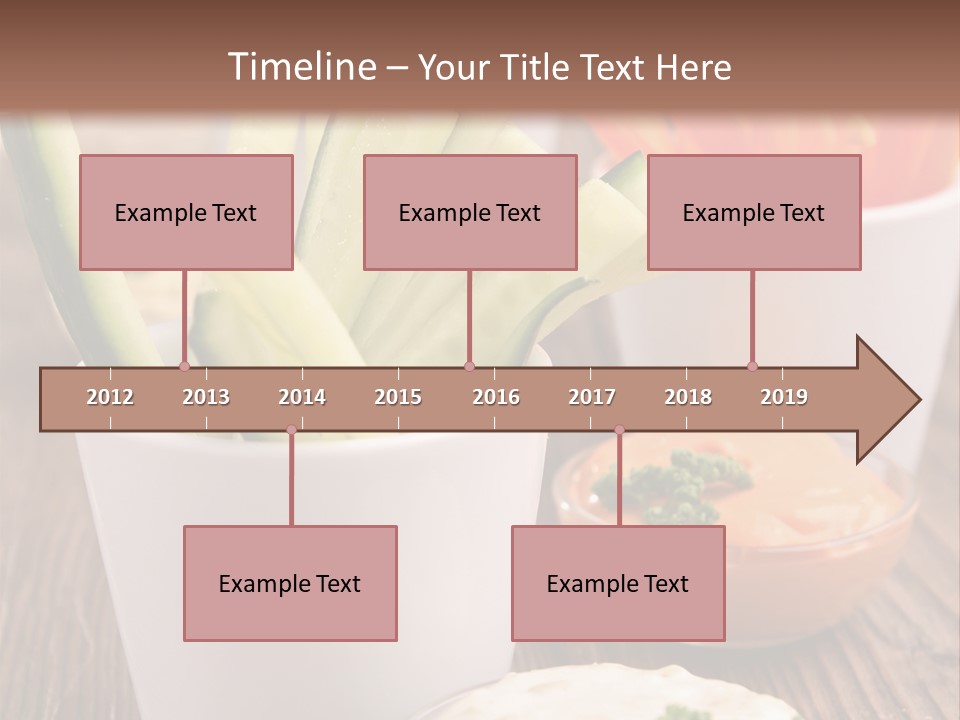 Timeline – Your Title Text Here

Example Text

Example Text

Example Text

2012 2013 2014 2015 2016 2017 2018 2019

Example Text

Example Text